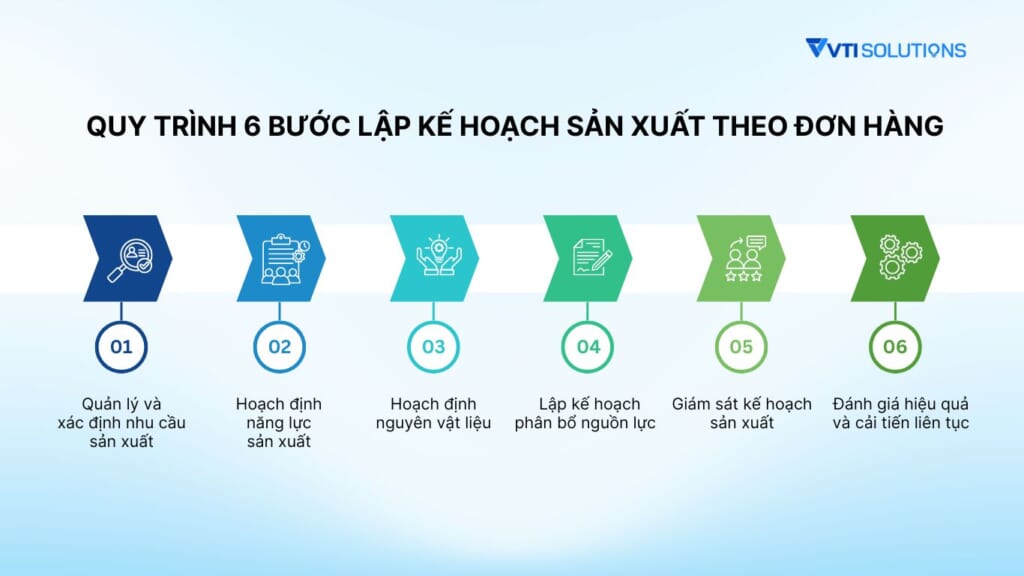 VTI SOLUTIONS

QUY TRÌNH 6 BƯỚC LẬP KẾ HOẠCH SẢN XUẤT THEO ĐƠN HÀNG

01
Quản lý và xác định nhu cầu sản xuất

02
Hoạch định năng lực sản xuất

03
Hoạch định nguyên vật liệu

04
Lập kế hoạch phân bổ nguồn lực

05
Giám sát kế hoạch sản xuất

06
Đánh giá hiệu quả và cải tiến liên tục